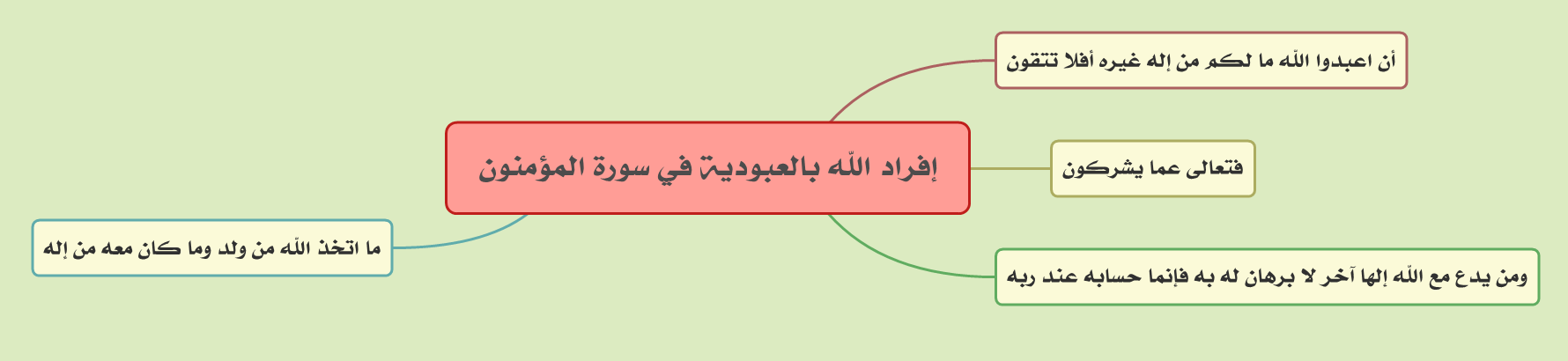 إفراد الله بالعبودية في سورة المؤمنون

أن اعبدوا الله ما لكم من إله غيره أفلا تتقون

فتعالى عما يشركون

ومن يدع مع الله إلها آخر لا برهان له به فإنما حسابه عند ربه

ما اتخذ الله من ولد وما كان معه من إله